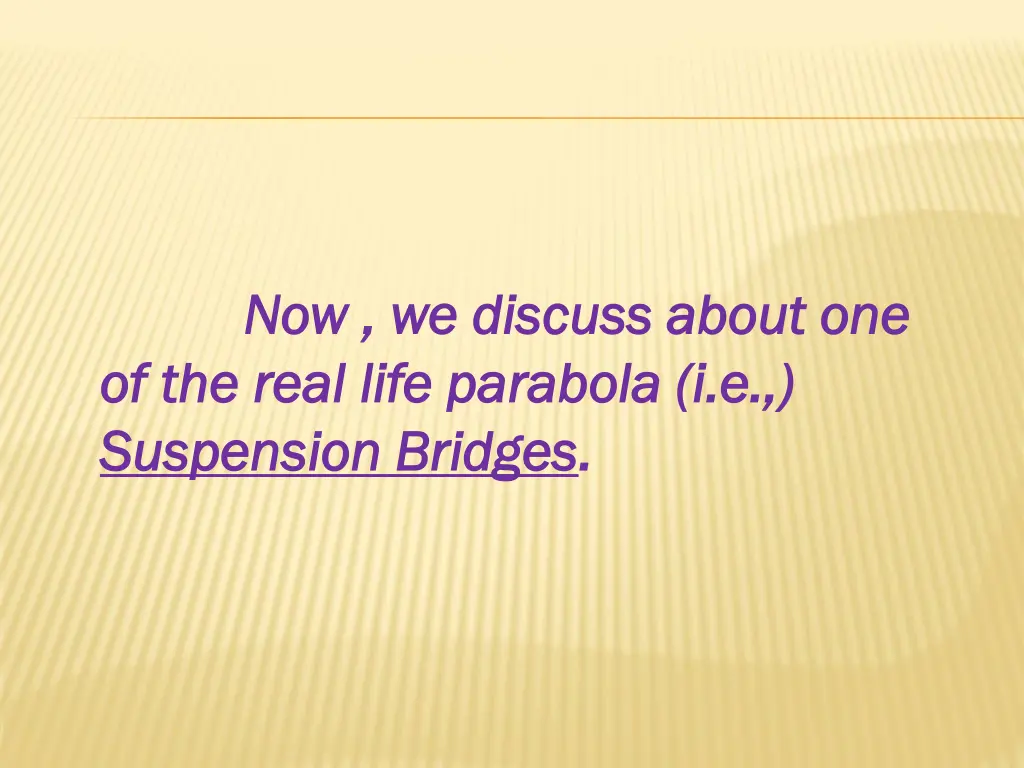 Now , we discuss about one of the real life parabola (i.e.,) Suspension Bridges.